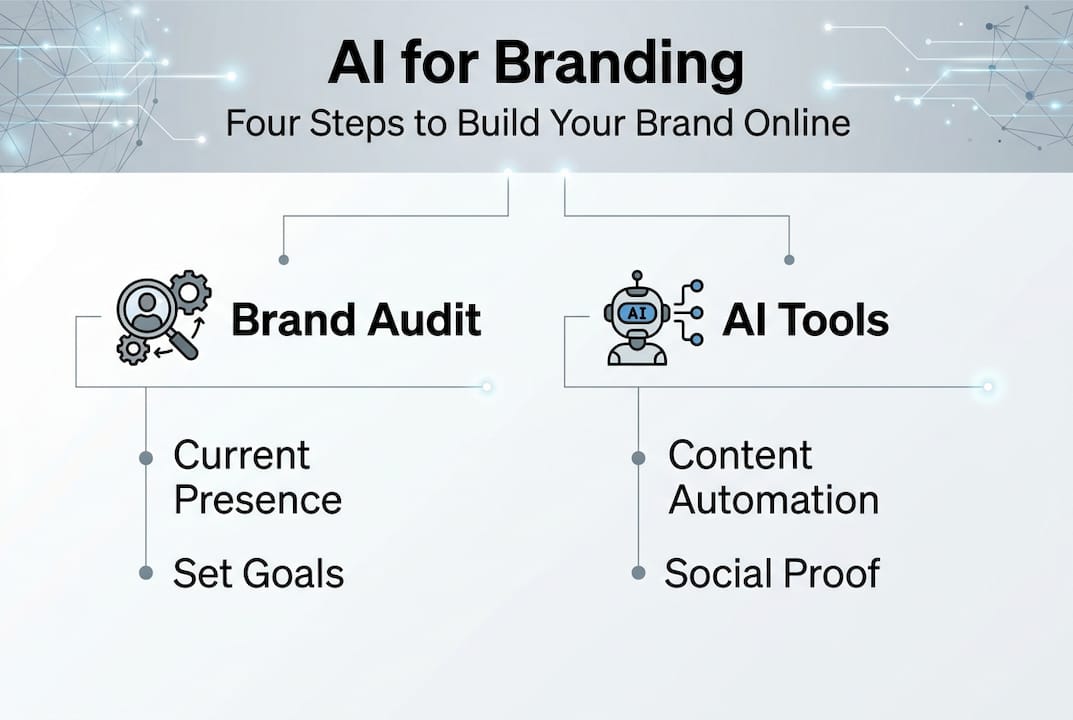 AI for Branding
Four Steps to Build Your Brand Online

Brand Audit

Current Presence

Set Goals

AI

AI Tools

Content Automation

Social Proof